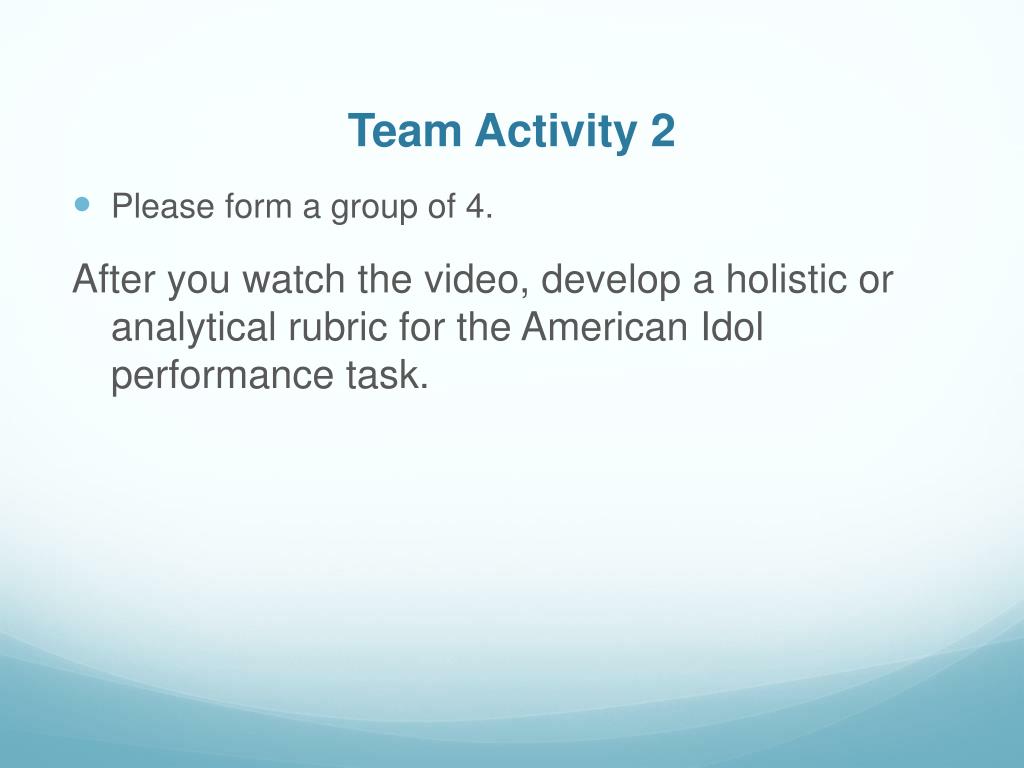 Team Activity 2

Please form a group of 4.

After you watch the video, develop a holistic or analytical rubric for the American Idol performance task.